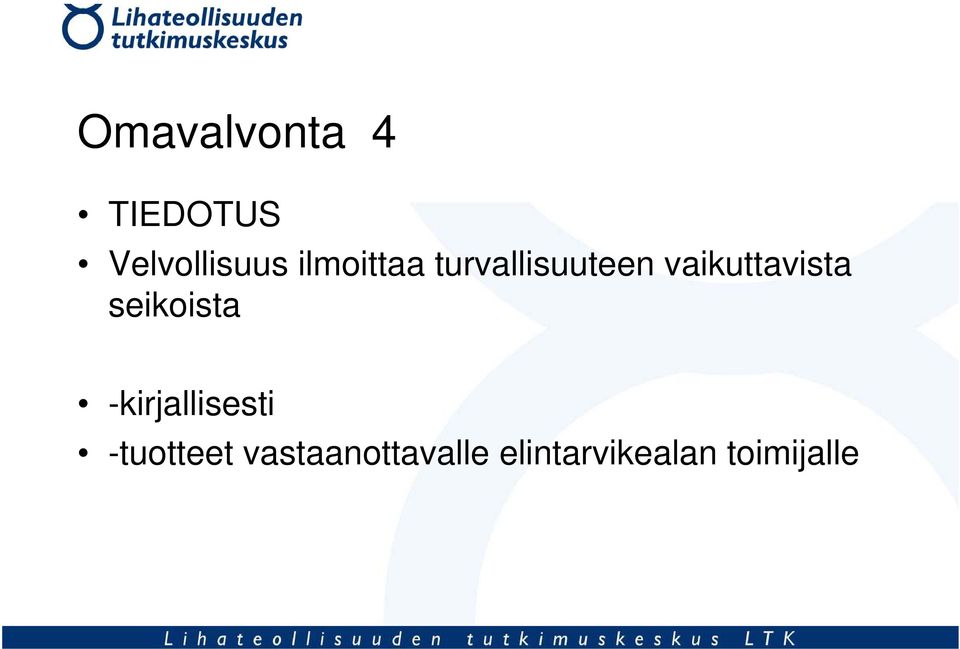 Lihateollisuuden tutkimuskeskus

Omavalvonta 4

• TIEDOTUS
• Velvollisuus ilmoittaa turvallisuuteen vaikuttavista seikoista

• -kirjallisesti
• -tuotteet vastaanottavalle elintarvikealan toimijalle

Lihateollisuuden tutkimuskeskus LTK